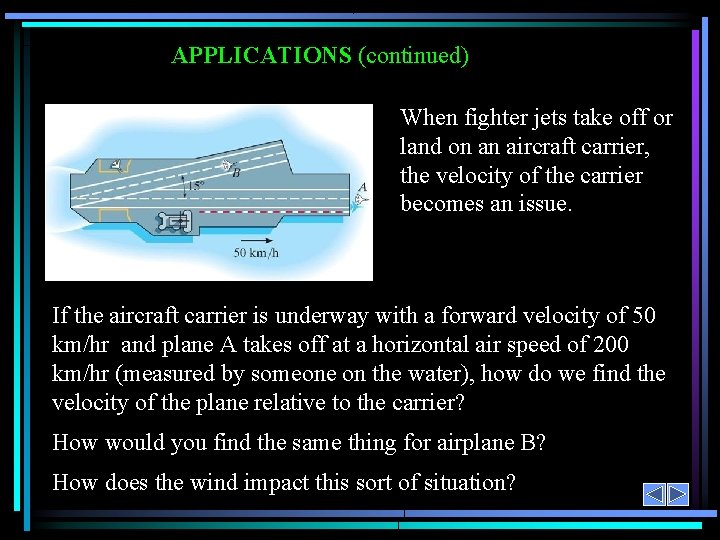 APPLICATIONS (continued)

B

15°

A

50 km/h

When fighter jets take off or land on an aircraft carrier, the velocity of the carrier becomes an issue.

If the aircraft carrier is underway with a forward velocity of 50 km/hr and plane A takes off at a horizontal air speed of 200 km/hr (measured by someone on the water), how do we find the velocity of the plane relative to the carrier?

How would you find the same thing for airplane B?

How does the wind impact this sort of situation?